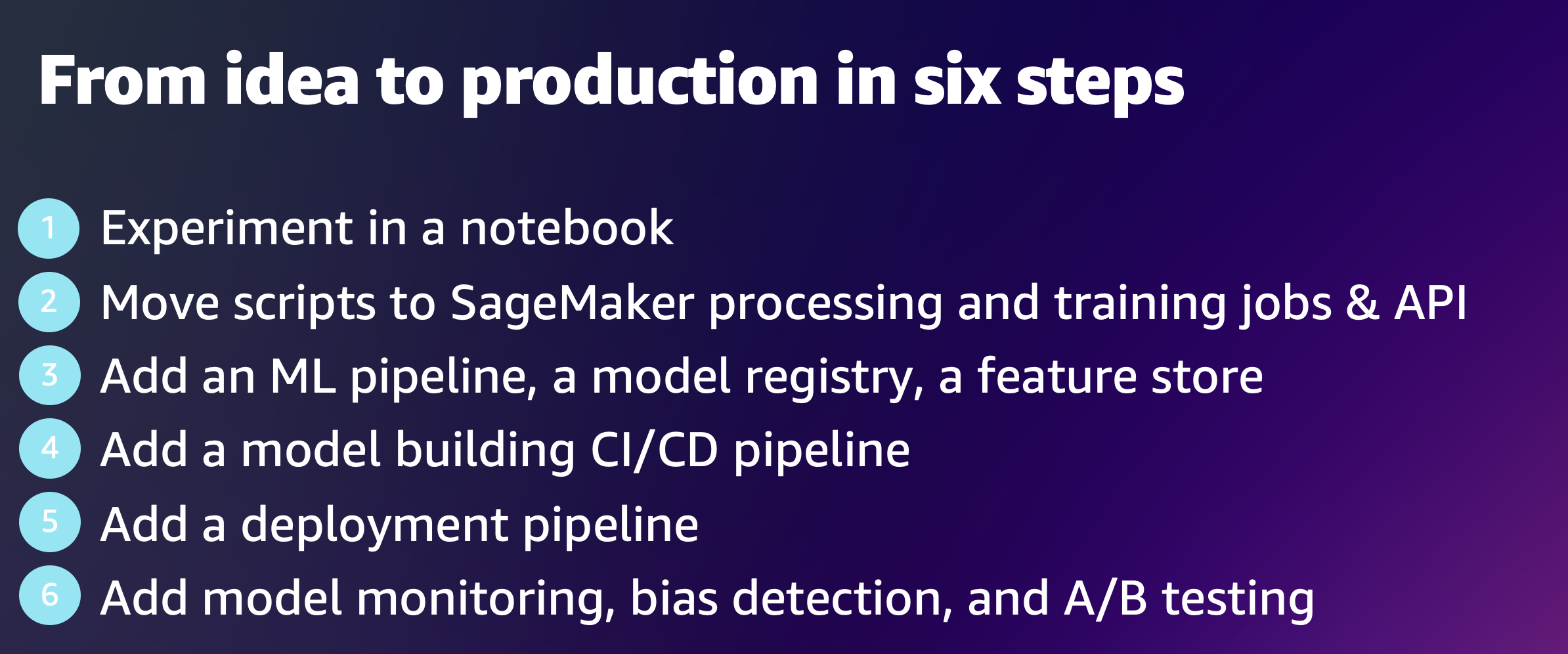 From idea to production in six steps

1 Experiment in a notebook
2 Move scripts to SageMaker processing and training jobs & API
3 Add an ML pipeline, a model registry, a feature store
4 Add a model building CI/CD pipeline
5 Add a deployment pipeline
6 Add model monitoring, bias detection, and A/B testing